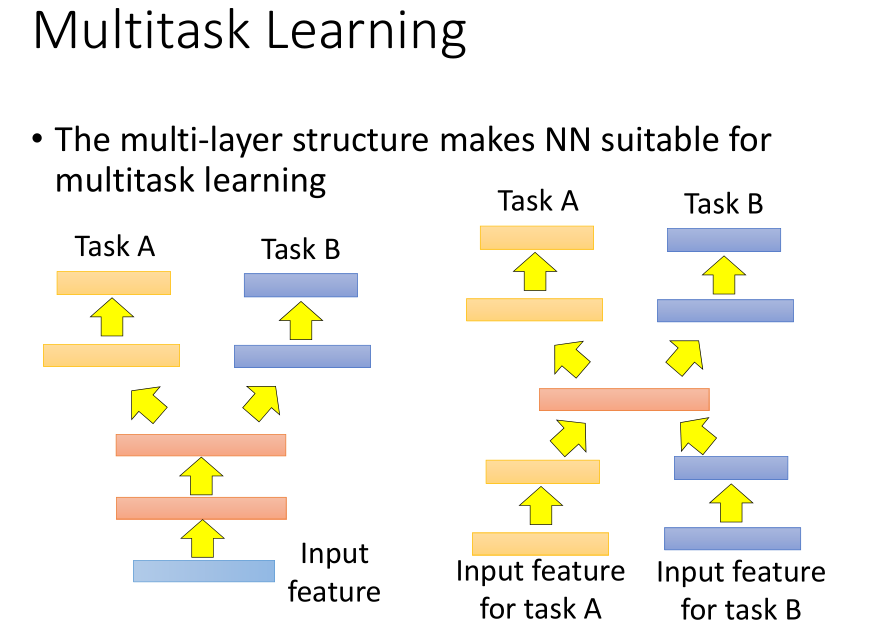 Multitask Learning

• The multi-layer structure makes NN suitable for multitask learning

Task A

Task B

Input feature

Task A

Task B

Input feature for task A

Input feature for task B